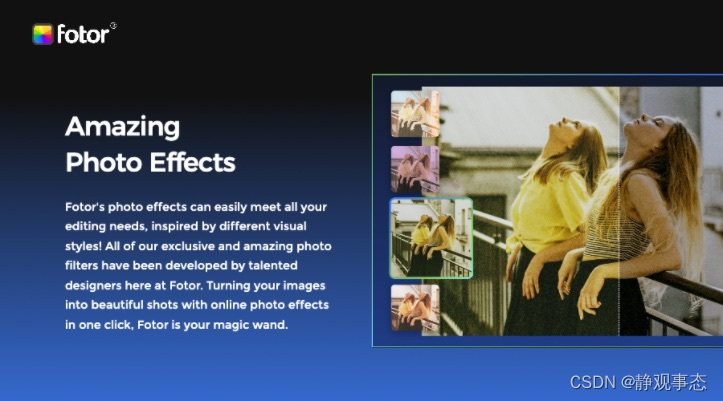 fotor®

Amazing
Photo Effects

Fotor's photo effects can easily meet all your editing needs, inspired by different visual styles! All of our exclusive and amazing photo filters have been developed by talented designers here at Fotor. Turning your images into beautiful shots with online photo effects in one click, Fotor is your magic wand.

CSDN @静观事态